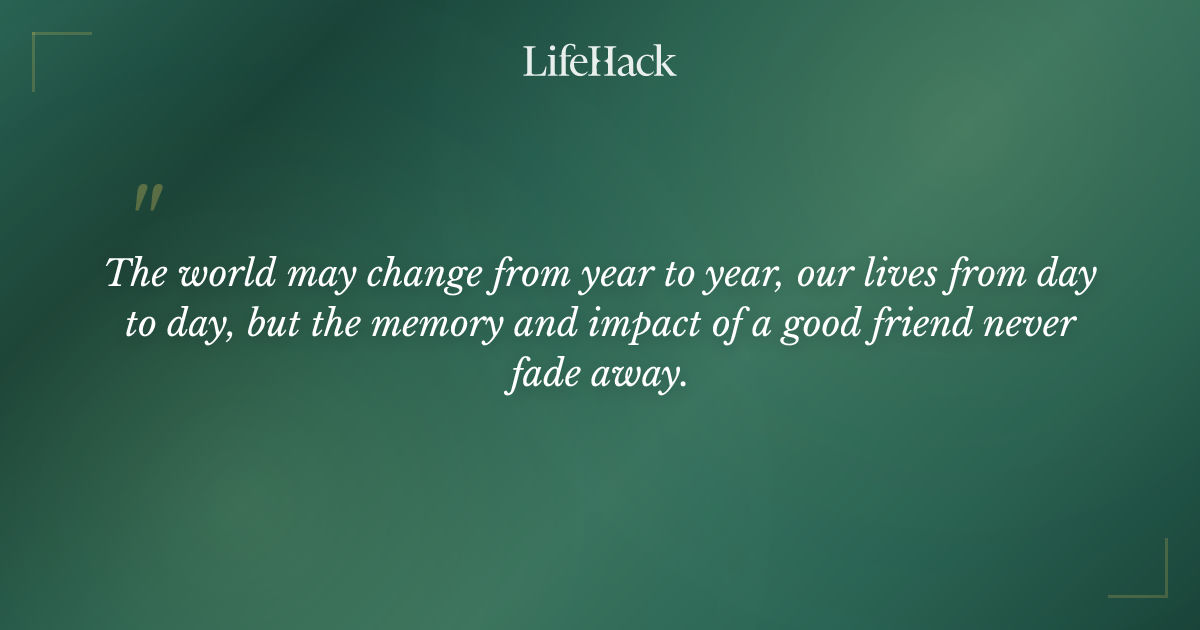 LifeHack

"

The world may change from year to year, our lives from day to day, but the memory and impact of a good friend never fade away.